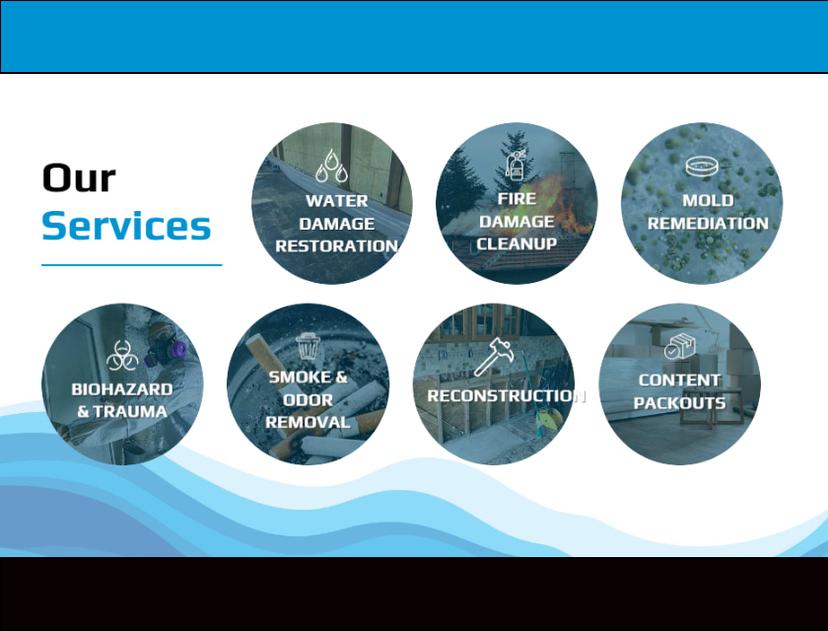 Our Services

WATER DAMAGE RESTORATION

FIRE DAMAGE CLEANUP

MOLD REMEDIATION

BIOHAZARD & TRAUMA

SMOKE & ODOR REMOVAL

RECONSTRUCTION

CONTENT PACKOUTS